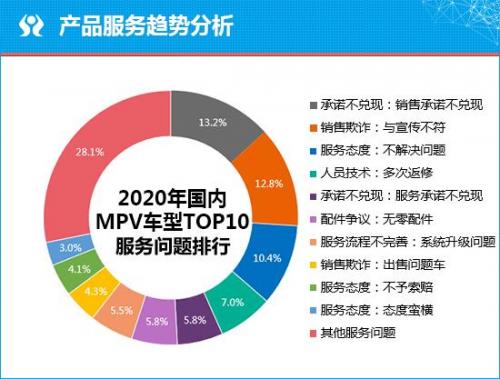 产品服务趋势分析

2020年国内
MPV车型TOP10
服务问题排行

13.2%
12.8%
10.4%
7.0%
5.8%
5.8%
5.5%
4.3%
4.1%
3.0%
28.1%

承诺不兑现：销售承诺不兑现
销售欺诈：与宣传不符
服务态度：不解决问题
人员技术：多次返修
承诺不兑现：服务承诺不兑现
配件争议：无零配件
服务流程不完善：系统升级问题
销售欺诈：出售问题车
服务态度：不予索赔
服务态度：态度蛮横
其他服务问题